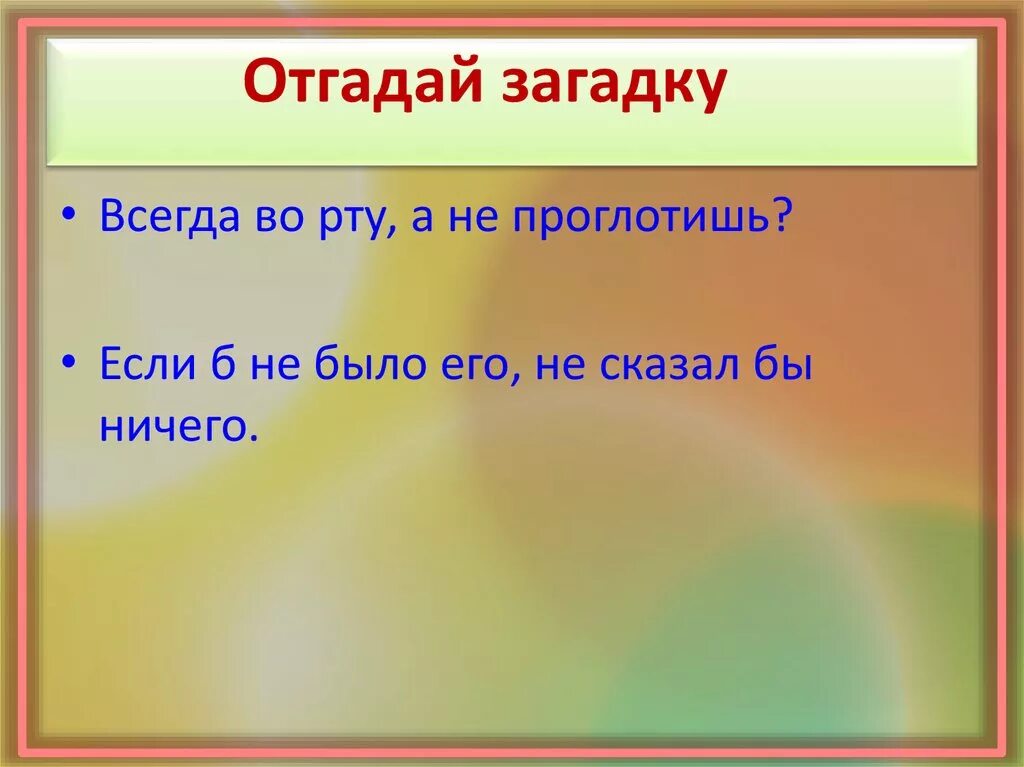 Отгадай загадку

• Всегда во рту, а не проглотишь?

• Если б не было его, не сказал бы ничего.